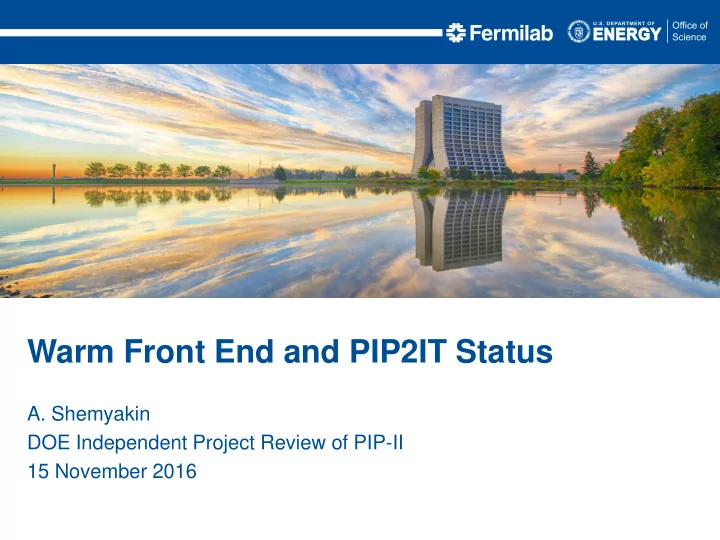 Fermilab U.S. DEPARTMENT OF ENERGY Office of Science

Warm Front End and PIP2IT Status

A. Shemyakin
DOE Independent Project Review of PIP-II
15 November 2016